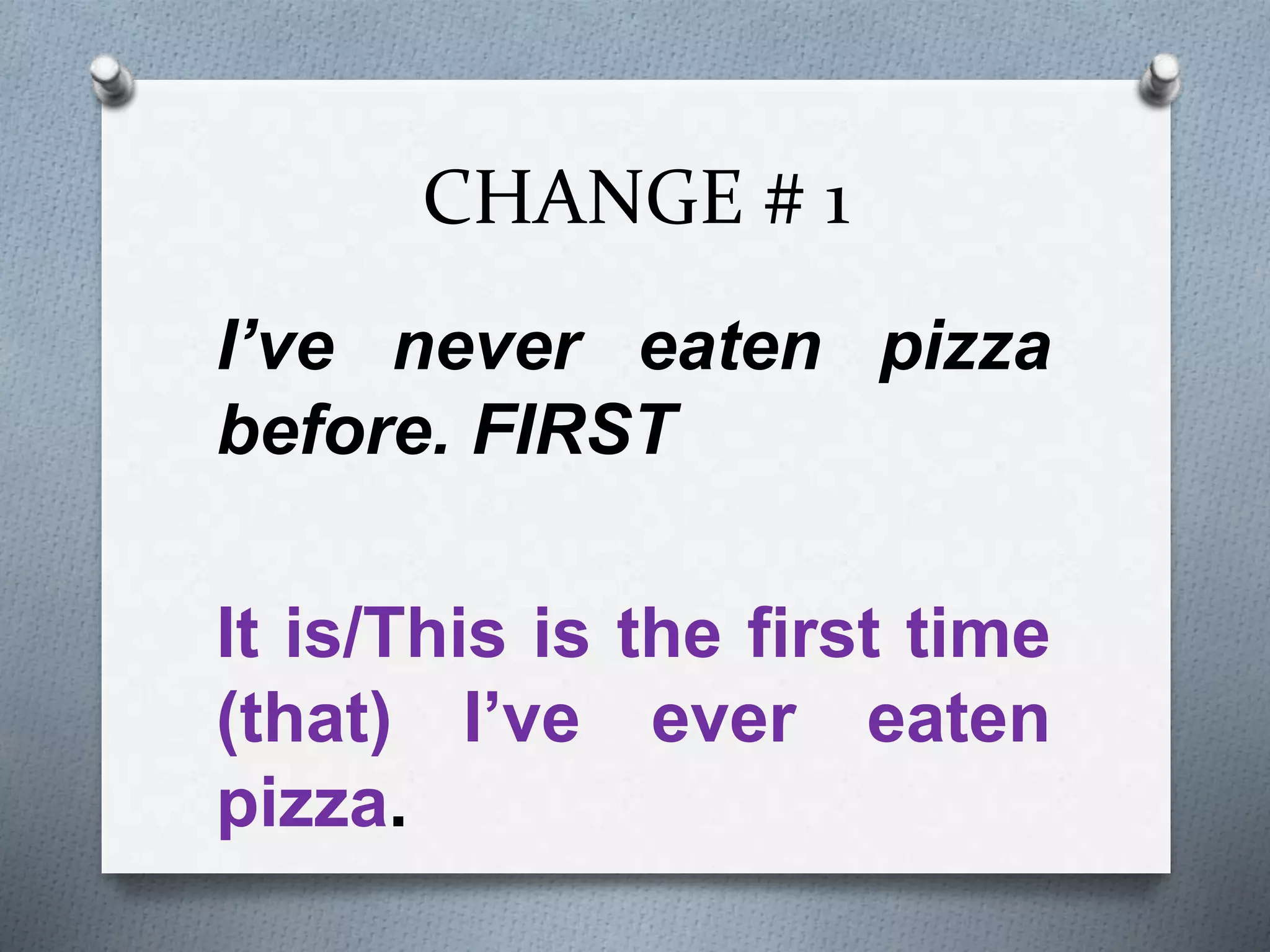 CHANGE # 1

I’ve never eaten pizza before. FIRST

It is/This is the first time (that) I’ve ever eaten pizza.